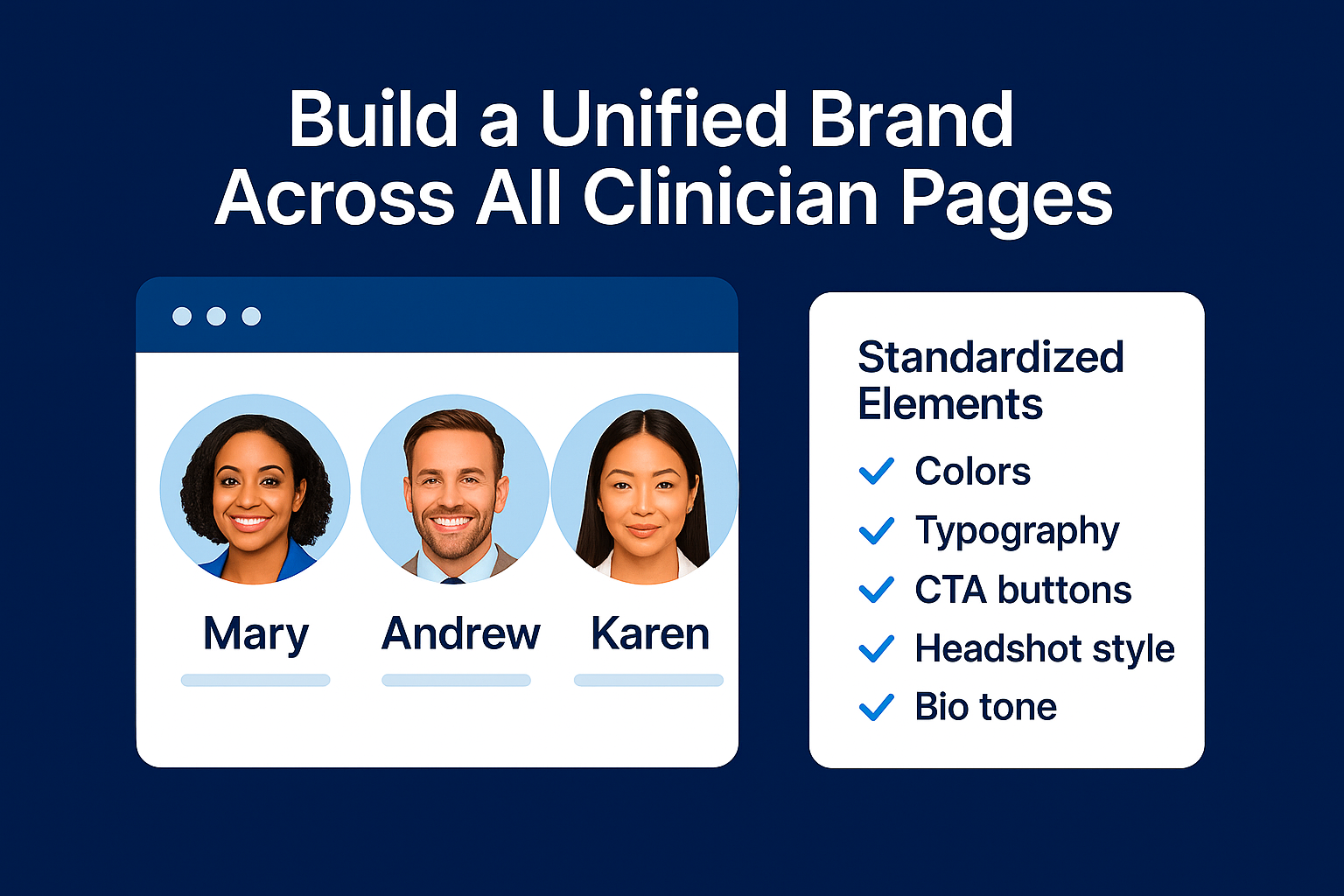 Build a Unified Brand Across All Clinician Pages

Mary
Andrew
Karen

Standardized Elements

✓ Colors
✓ Typography
✓ CTA buttons
✓ Headshot style
✓ Bio tone